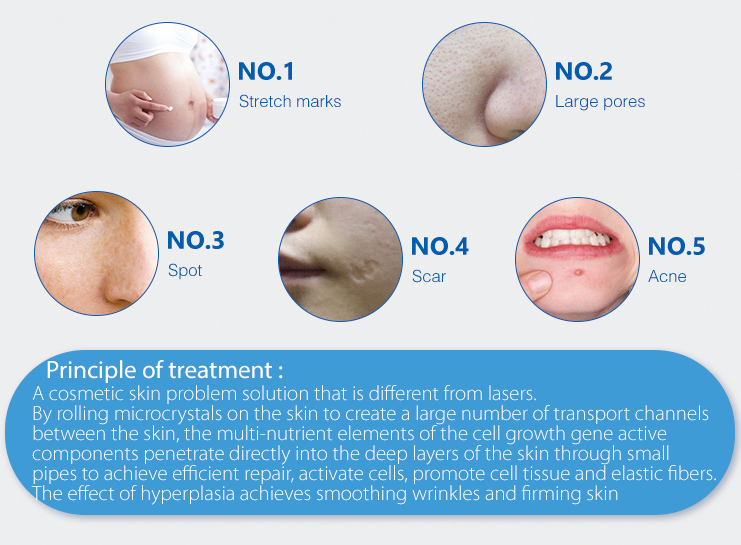 NO.1
Stretch marks

NO.2
Large pores

NO.3
Spot

NO.4
Scar

NO.5
Acne

Principle of treatment :
A cosmetic skin problem solution that is different from lasers.
By rolling microcrystals on the skin to create a large number of transport channels between the skin, the multi-nutrient elements of the cell growth gene active components penetrate directly into the deep layers of the skin through small pipes to achieve efficient repair, activate cells, promote cell tissue and elastic fibers.
The effect of hyperplasia achieves smoothing wrinkles and firming skin